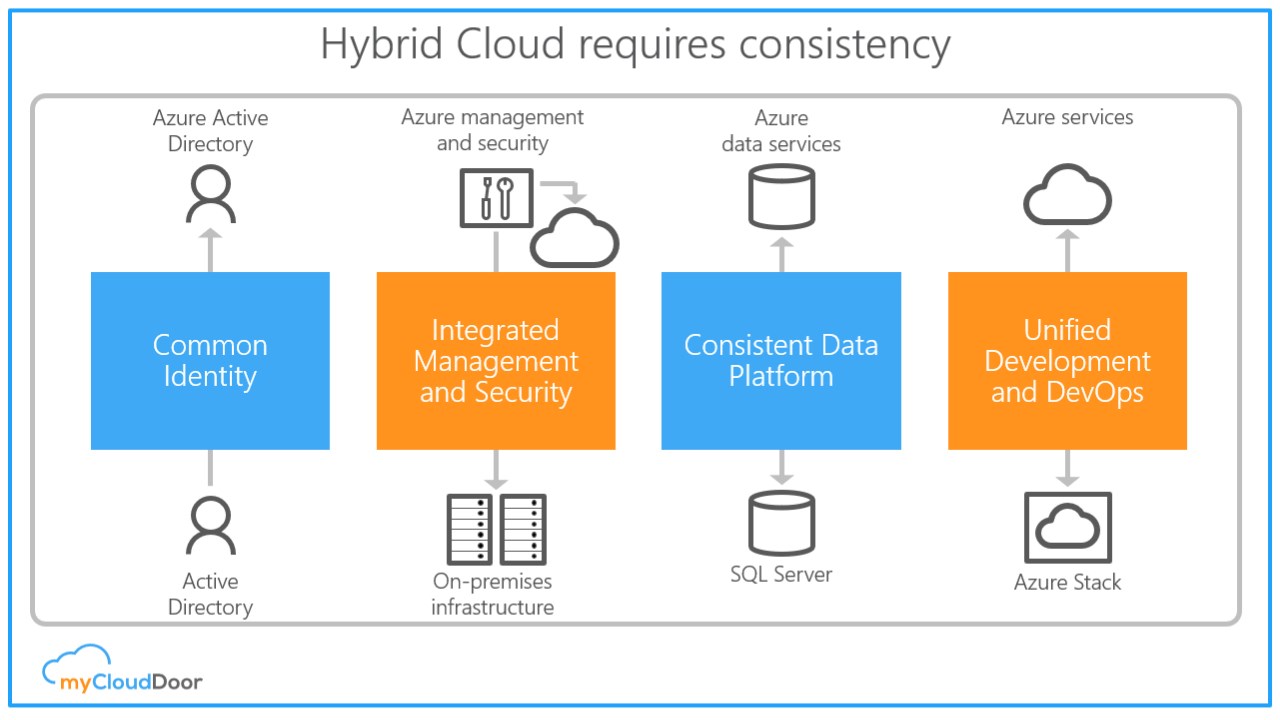 Hybrid Cloud requires consistency

Azure Active Directory

Common Identity

Active Directory

Azure management and security

Integrated Management and Security

On-premises infrastructure

Azure data services

Consistent Data Platform

SQL Server

Azure services

Unified Development and DevOps

Azure Stack

myCloudDoor